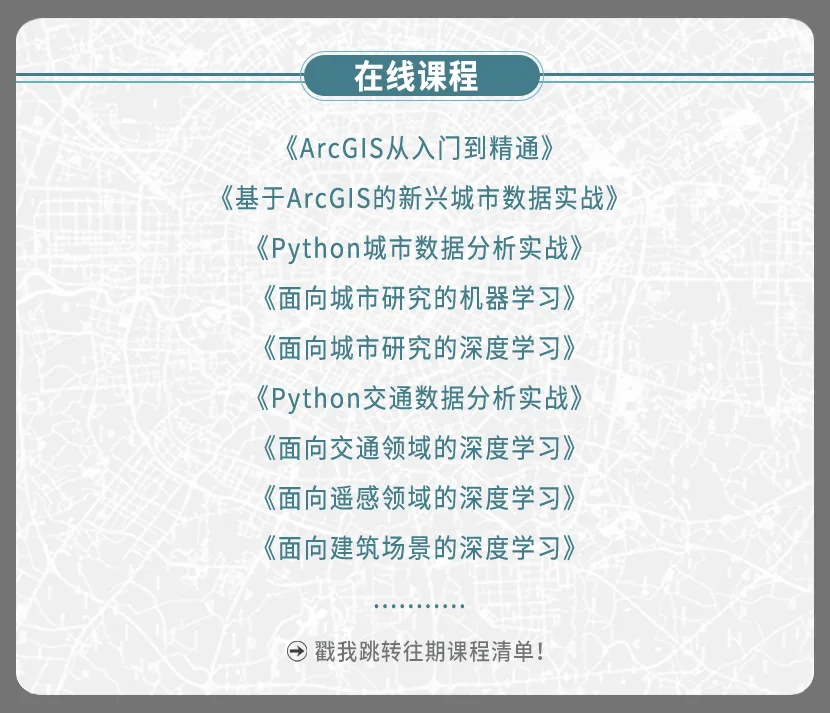 在线课程

《ArcGIS从入门到精通》

《基于ArcGIS的新兴城市数据实战》

《Python城市数据分析实战》

《面向城市研究的机器学习》

《面向城市研究的深度学习》

《Python交通数据分析实战》

《面向交通领域的深度学习》

《面向遥感领域的深度学习》

《面向建筑场景的深度学习》

…………

戳我跳转往期课程清单！